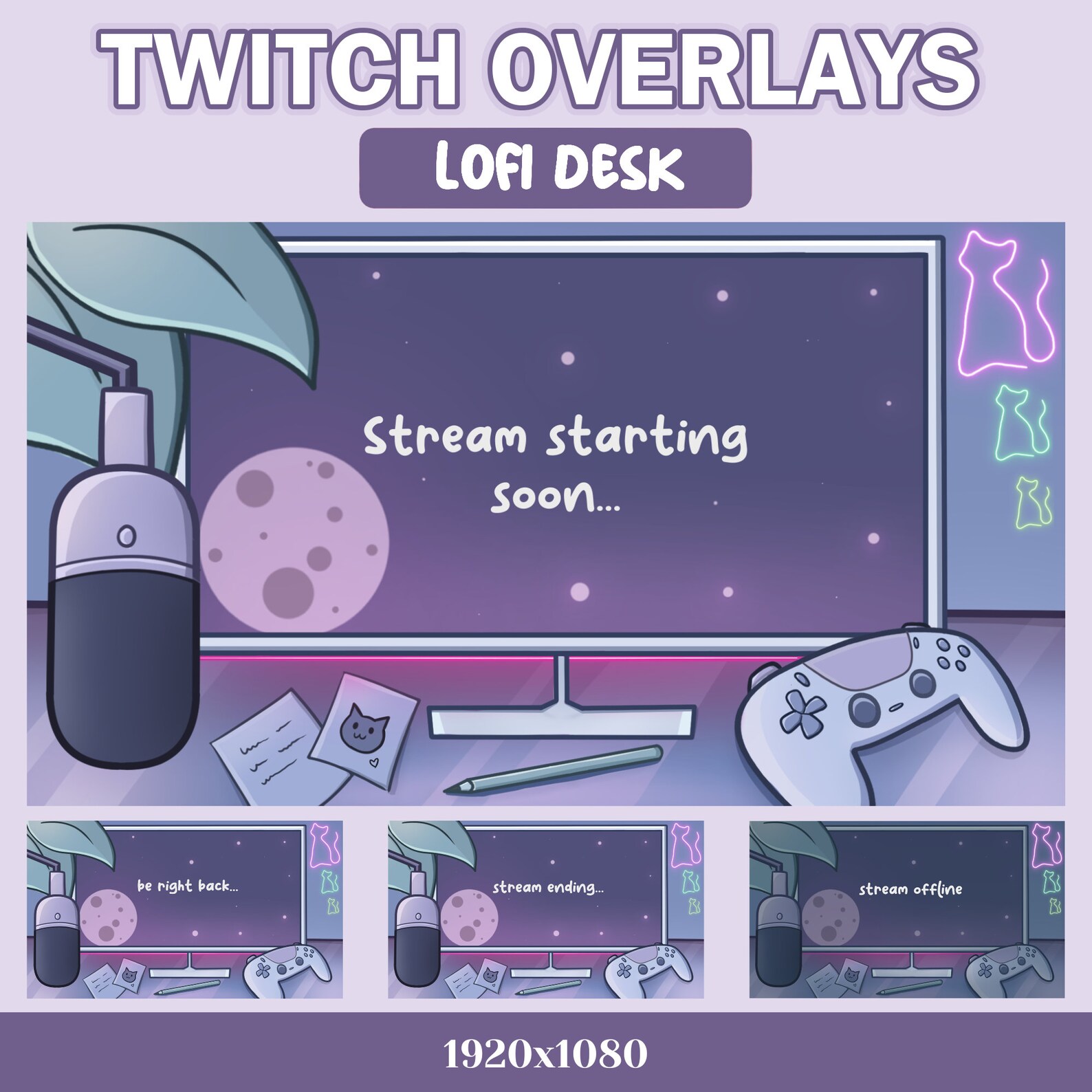 TWITCH OVERLAYS

LOFI DESK

Stream starting soon...

be right back...

stream ending...

stream offline

1920x1080